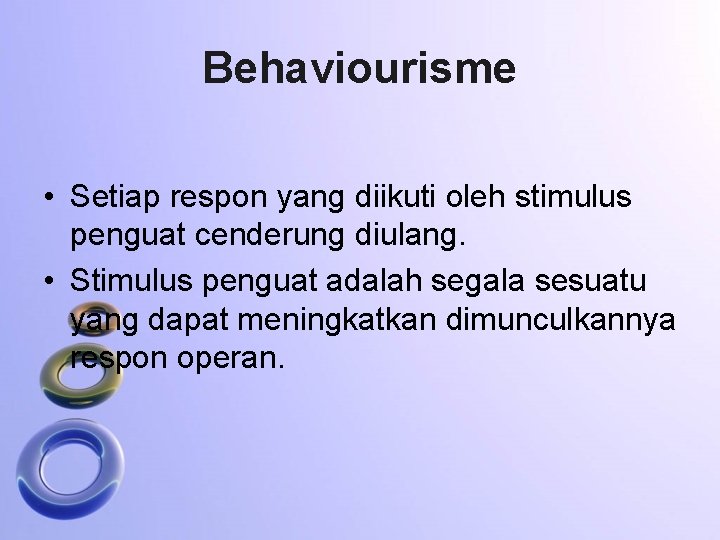 Behaviourisme

• Setiap respon yang diikuti oleh stimulus penguat cenderung diulang.

• Stimulus penguat adalah segala sesuatu yang dapat meningkatkan dimunculkannya respon operan.